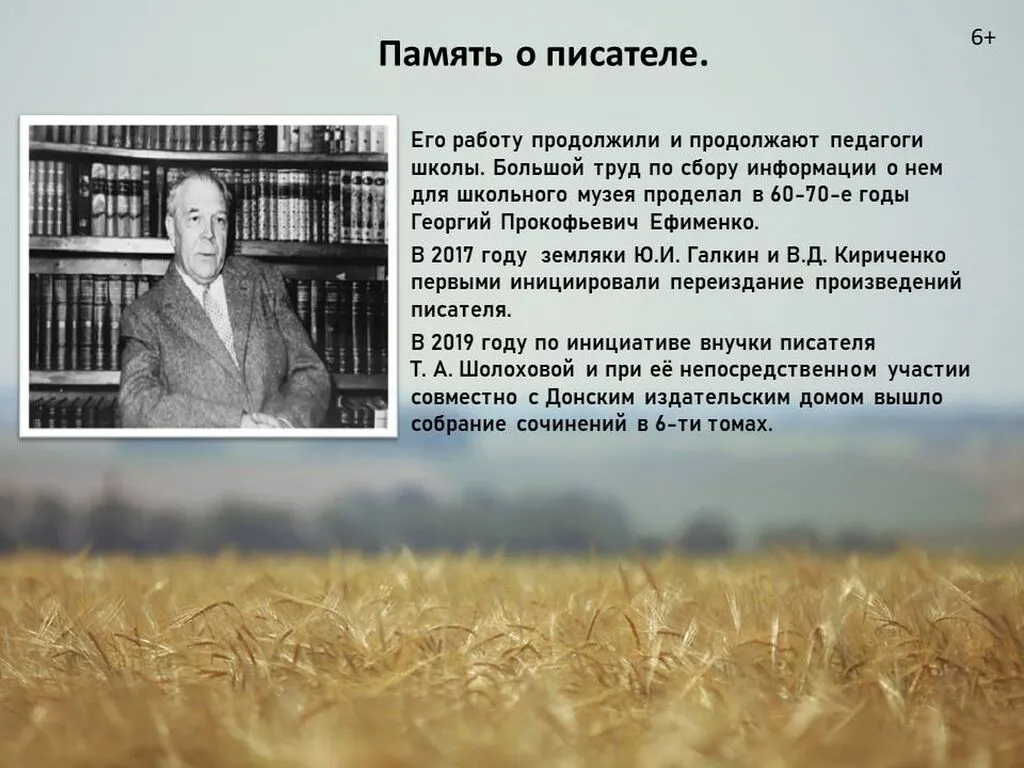 Память о писателе.

6+

Его работу продолжили и продолжают педагоги школы. Большой труд по сбору информации о нем для школьного музея проделал в 60-70-е годы Георгий Прокофьевич Ефименко.

В 2017 году земляки Ю.И. Галкин и В.Д. Кириченко первыми инициировали переиздание произведений писателя.

В 2019 году по инициативе внучки писателя Т. А. Шолоховой и при её непосредственном участии совместно с Донским издательским домом вышло собрание сочинений в 6-ти томах.